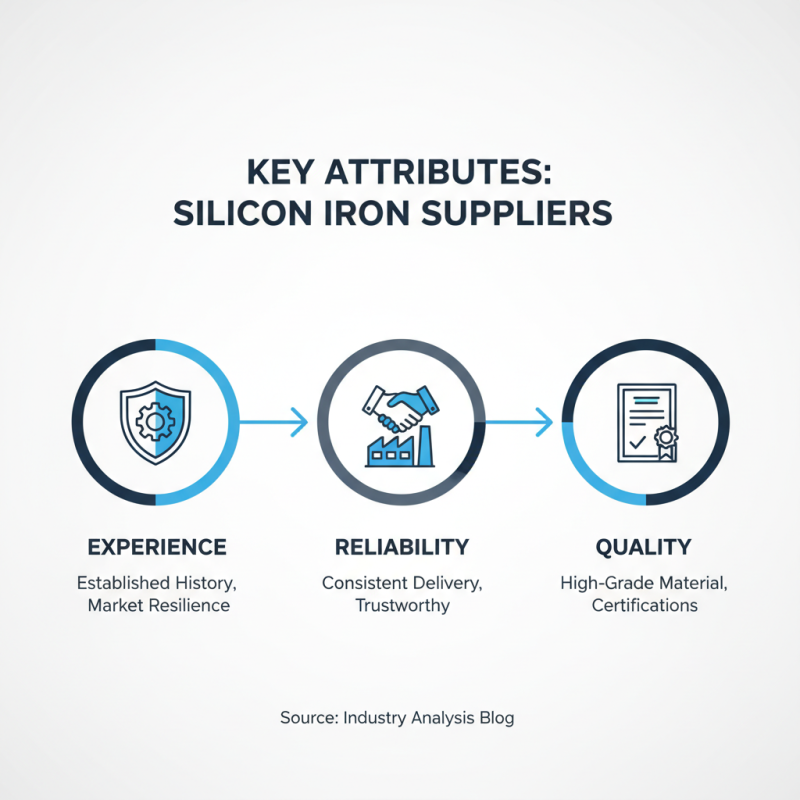 KEY ATTRIBUTES:
SILICON IRON SUPPLIERS

EXPERIENCE

Established History, Market Resilience

RELIABILITY

Consistent Delivery, Trustworthy

QUALITY

High-Grade Material, Certifications

Source: Industry Analysis Blog